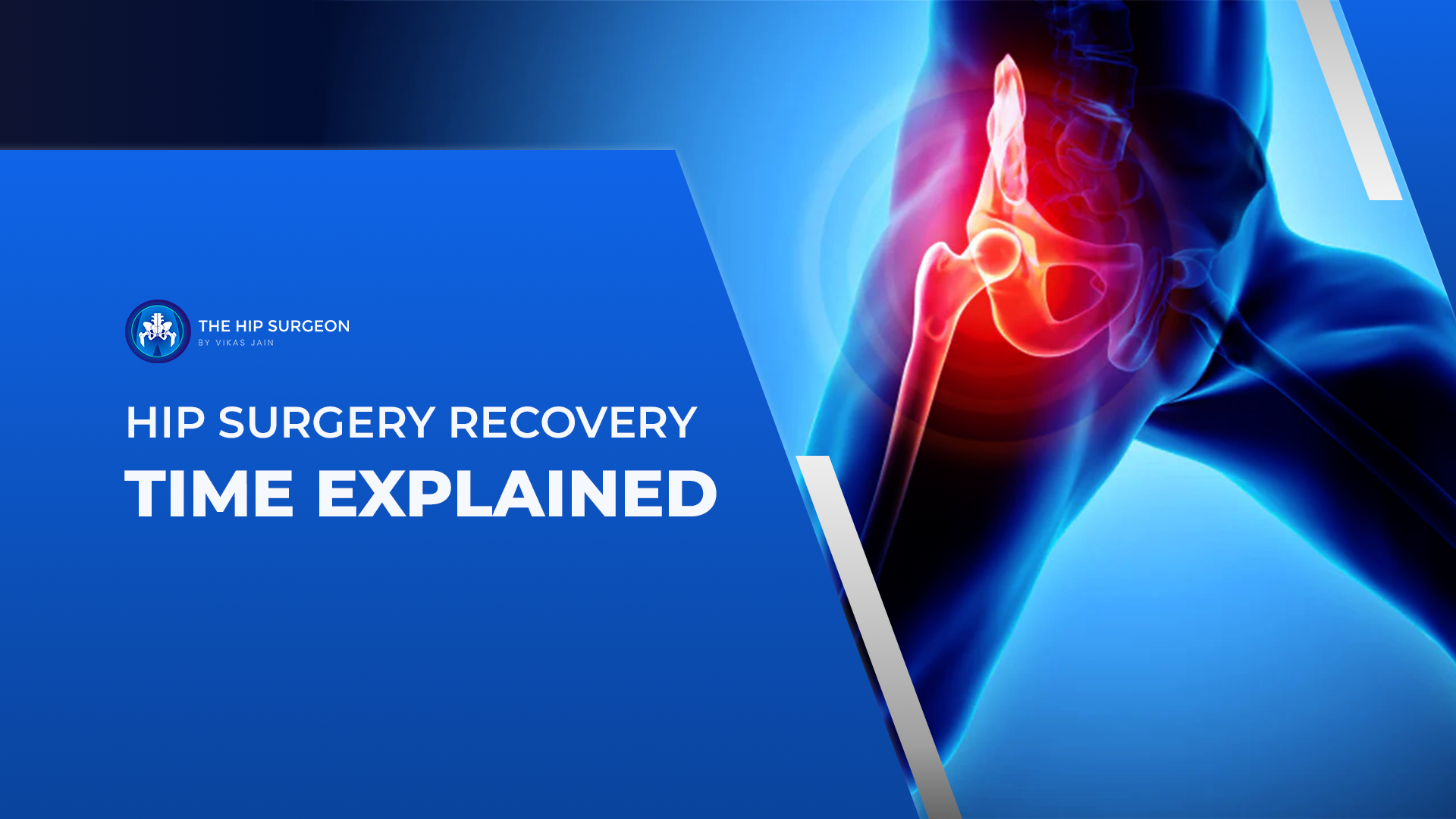 THE HIP SURGEON
BY VIKAS JAIN

HIP SURGERY RECOVERY
TIME EXPLAINED